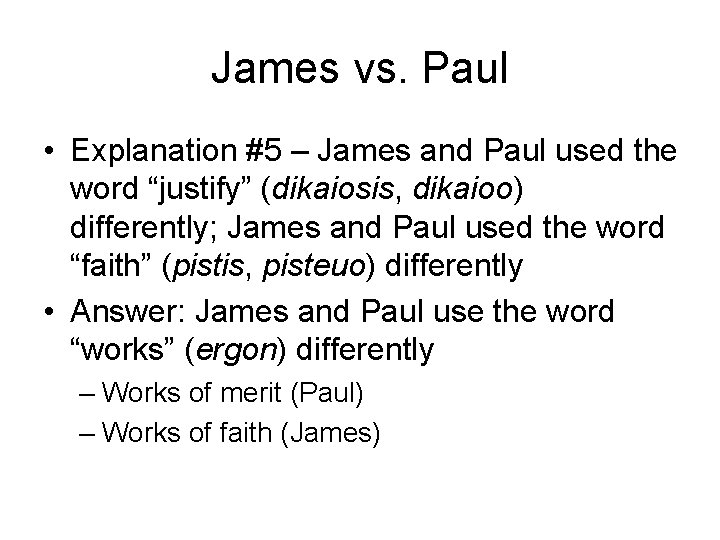 James vs. Paul

• Explanation #5 – James and Paul used the word “justify” (dikaiosis, dikaioo) differently; James and Paul used the word “faith” (pistis, pisteuo) differently
• Answer: James and Paul use the word “works” (ergon) differently
– Works of merit (Paul)
– Works of faith (James)